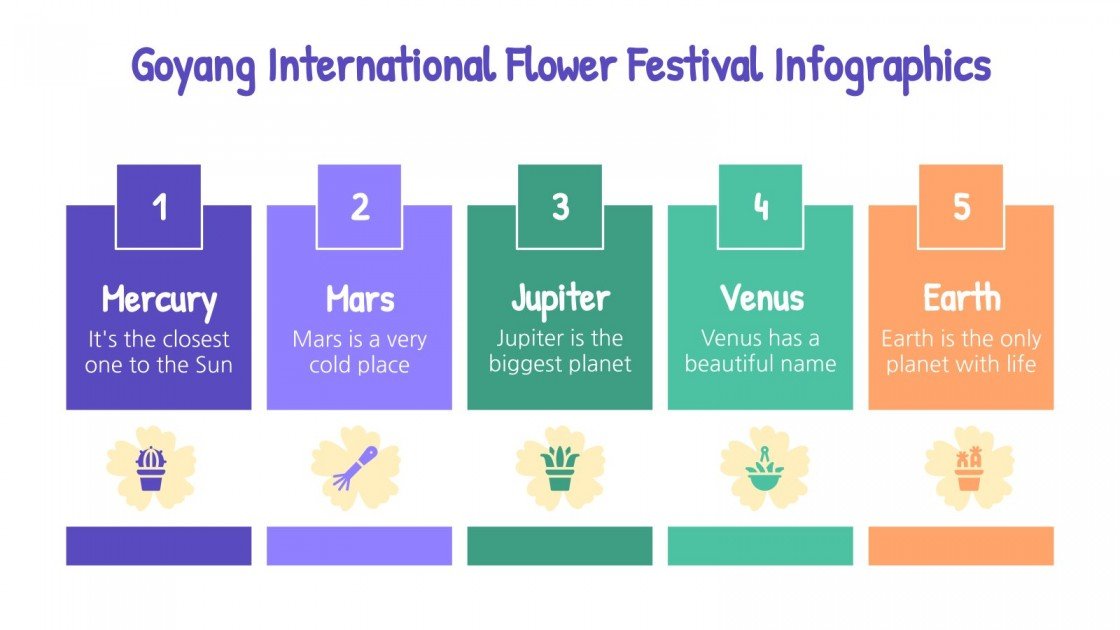 Goyang International Flower Festival Infographics

1

Mercury

It's the closest one to the Sun

2

Mars

Mars is a very cold place

3

Jupiter

Jupiter is the biggest planet

4

Venus

Venus has a beautiful name

5

Earth

Earth is the only planet with life